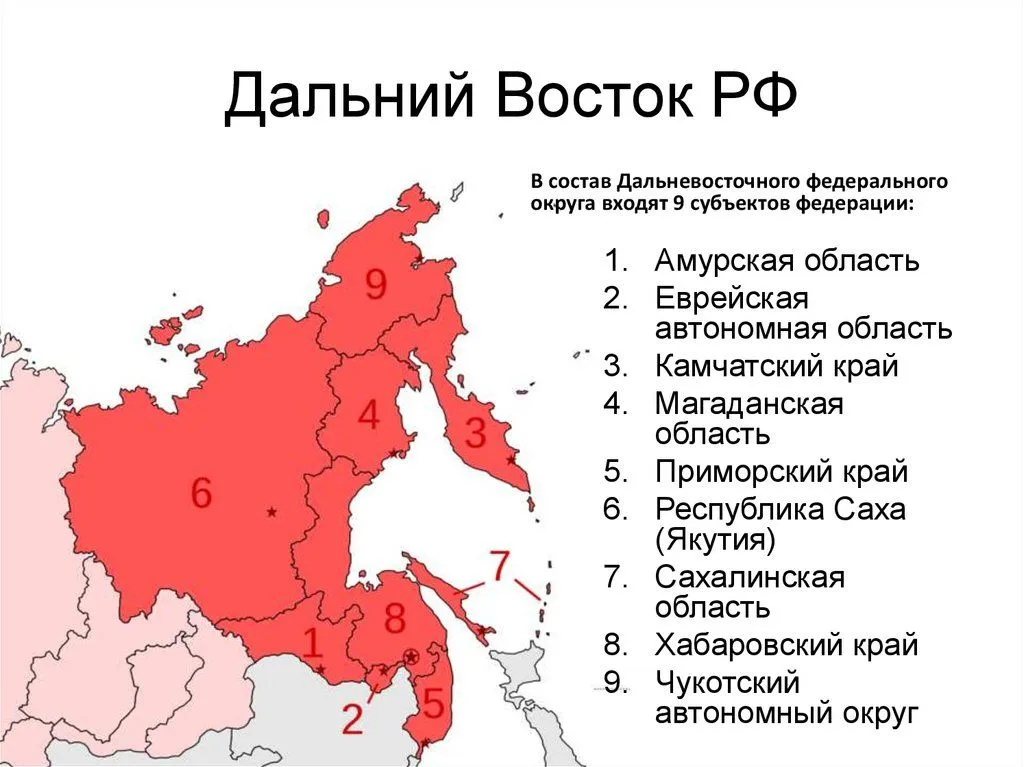 Дальний Восток РФ

В состав Дальневосточного федерального округа входят 9 субъектов федерации:

1. Амурская область
2. Еврейская автономная область
3. Камчатский край
4. Магаданская область
5. Приморский край
6. Республика Саха (Якутия)
7. Сахалинская область
8. Хабаровский край
9. Чукотский автономный округ

9
4
3
6
7
8
1
2
5